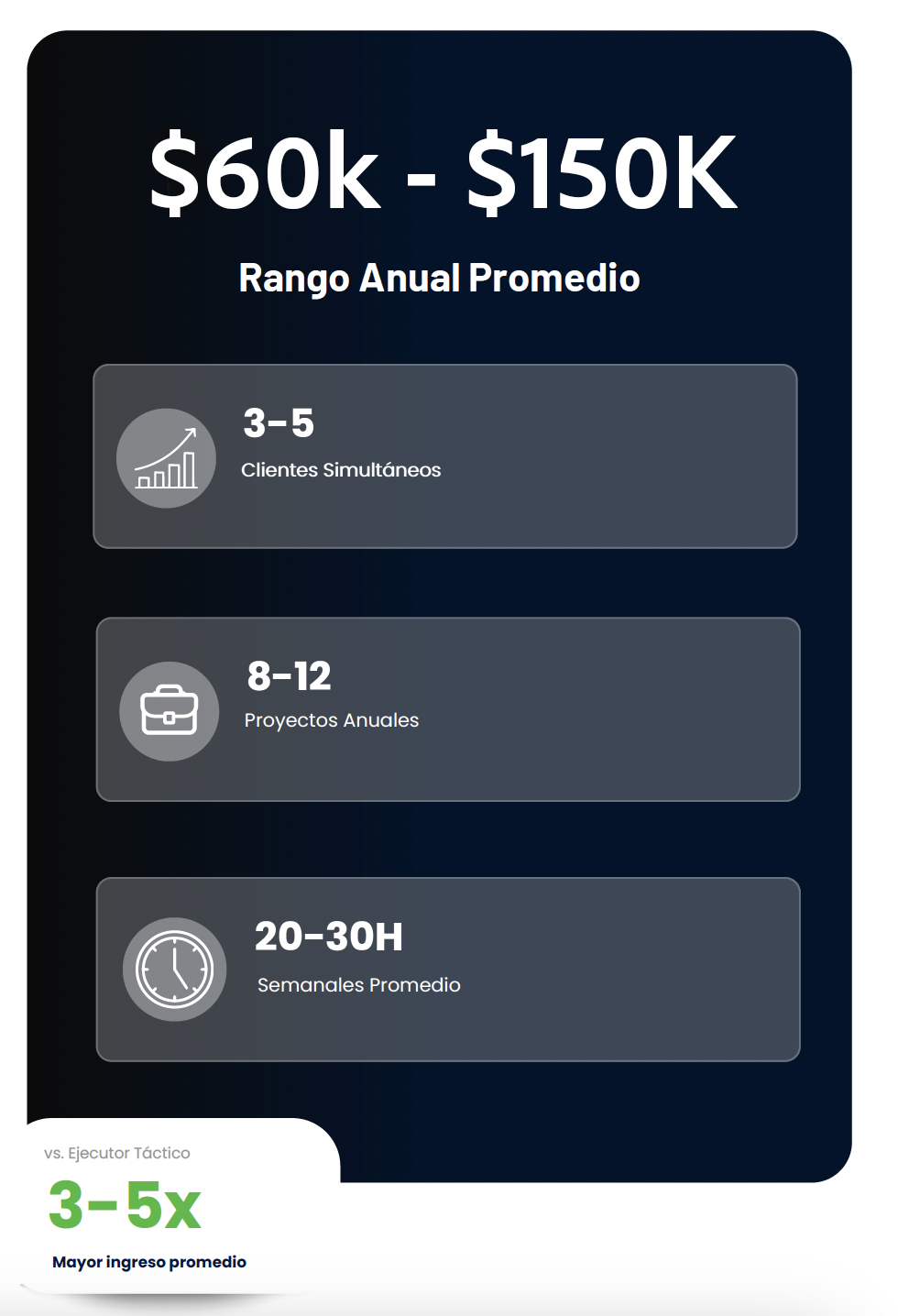 $60k - $150K

Rango Anual Promedio

3-5
Clientes Simultáneos

8-12
Proyectos Anuales

20-30H
Semanales Promedio

vs. Ejecutor Táctico
3-5x
Mayor ingreso promedio